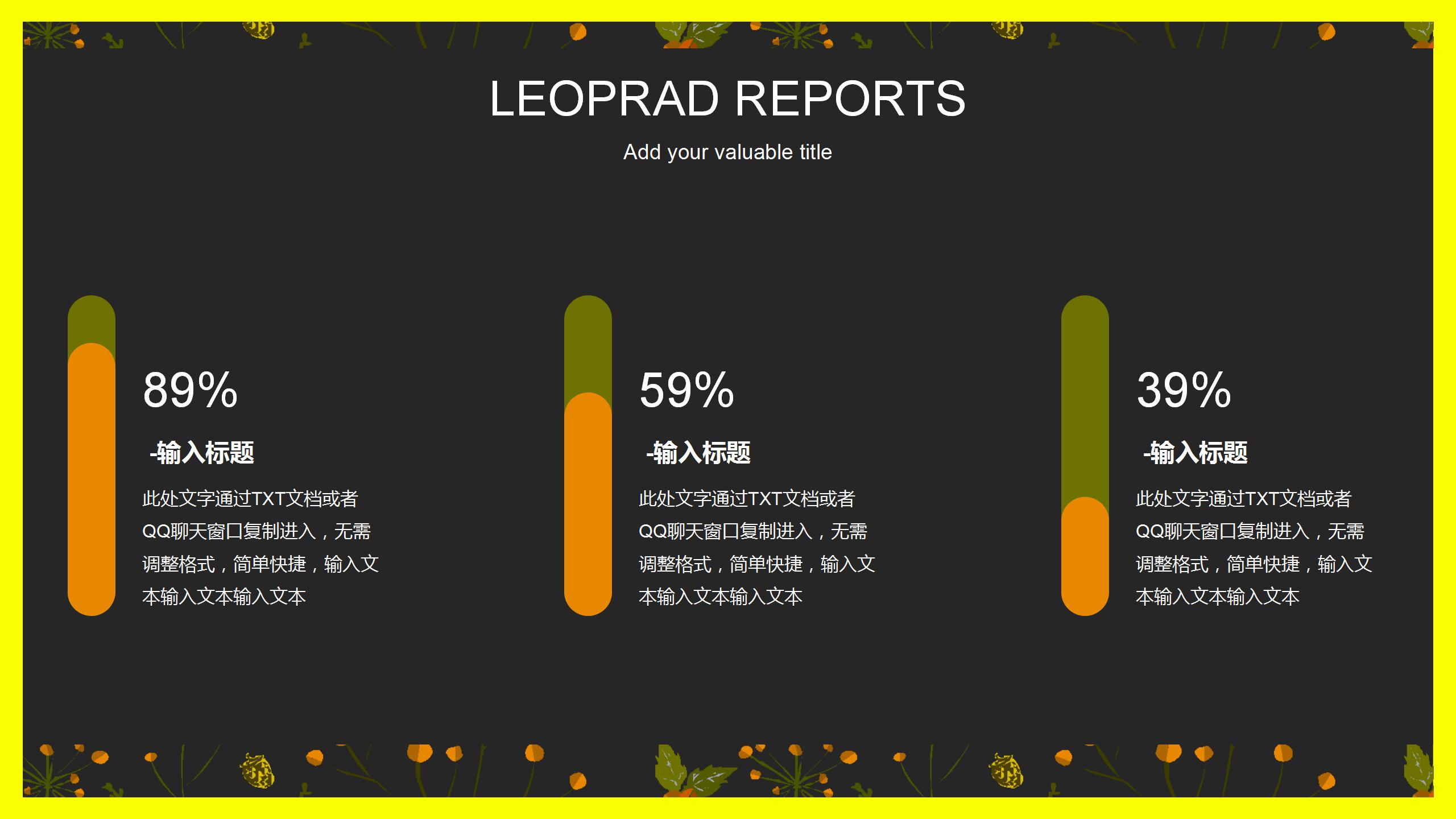 LEOPRAD REPORTS

Add your valuable title

89%

-输入标题

此处文字通过TXT文档或者QQ聊天窗口复制进入，无需调整格式，简单快捷，输入文本输入文本输入文本

59%

-输入标题

此处文字通过TXT文档或者QQ聊天窗口复制进入，无需调整格式，简单快捷，输入文本输入文本输入文本

39%

-输入标题

此处文字通过TXT文档或者QQ聊天窗口复制进入，无需调整格式，简单快捷，输入文本输入文本输入文本